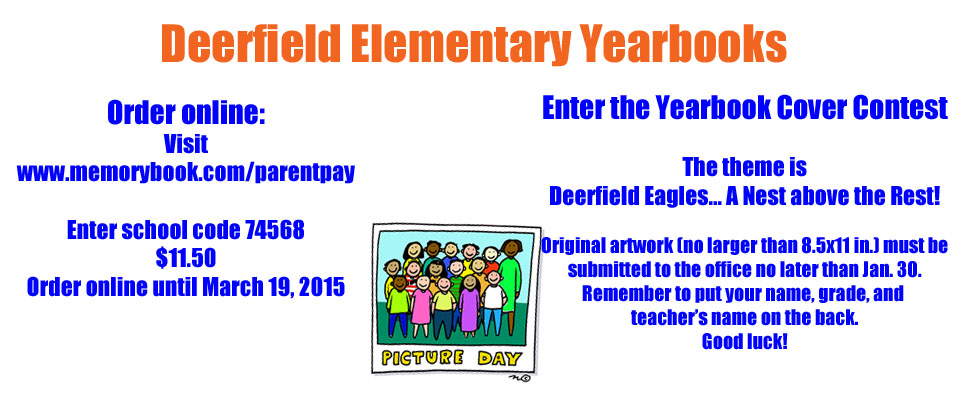 Deerfield Elementary Yearbooks

Order online:
Visit
www.memorybook.com/parentpay

Enter school code 74568
$11.50
Order online until March 19, 2015

PICTURE DAY

Enter the Yearbook Cover Contest

The theme is
Deerfield Eagles… A Nest above the Rest!

Original artwork (no larger than 8.5x11 in.) must be submitted to the office no later than Jan. 30.
Remember to put your name, grade, and teacher's name on the back.
Good luck!